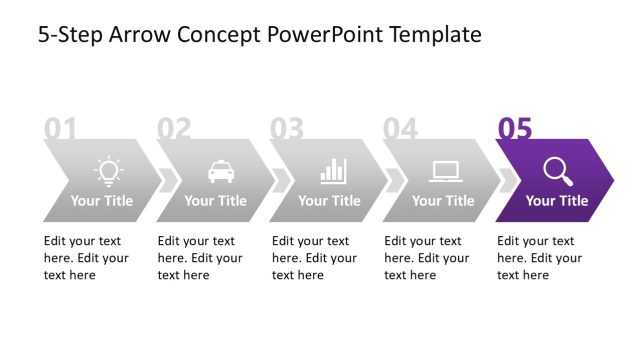 5-Step Arrow Concept PowerPoint Template

01
Your Title
Edit your text here. Edit your text here

02
Your Title
Edit your text here. Edit your text here

03
Your Title
Edit your text here. Edit your text here

04
Your Title
Edit your text here. Edit your text here

05
Your Title
Edit your text here. Edit your text here